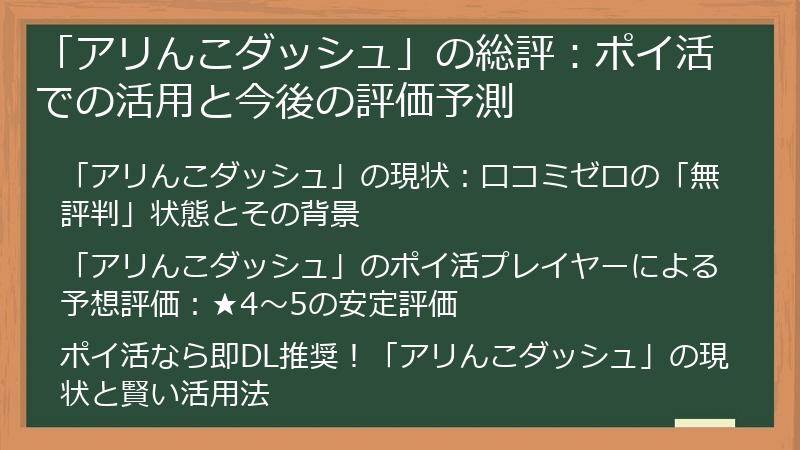 「アリんこダッシュ」の総評：ポイ活での活用と今後の評価予測

「アリんこダッシュ」の現状：口コミゼロの「無評判」状態とその背景

「アリんこダッシュ」のポイ活プレイヤーによる予想評価：★4～5の安定評価

ポイ活なら即DL推奨！「アリんこダッシュ」の現状と賢い活用法